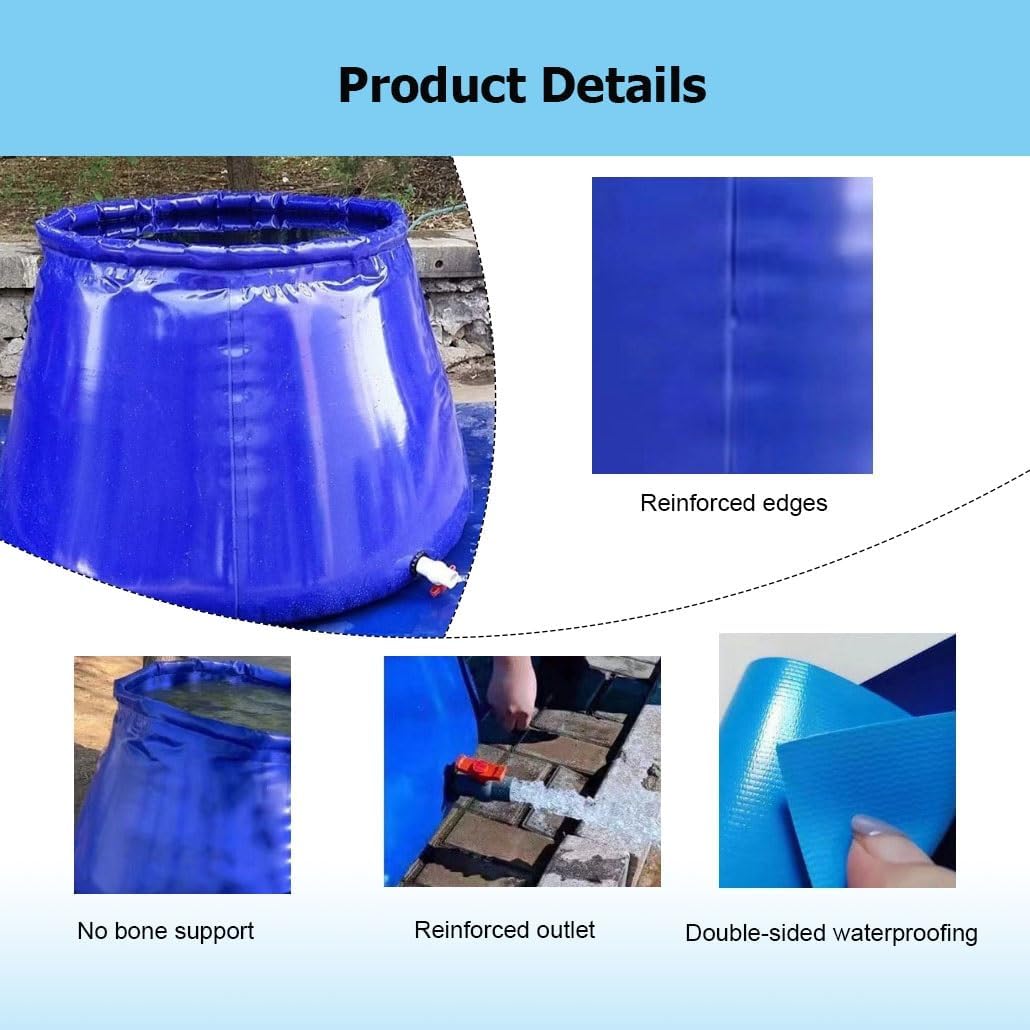 Product Details

Reinforced edges

No bone support

Reinforced outlet

Double-sided waterproofing